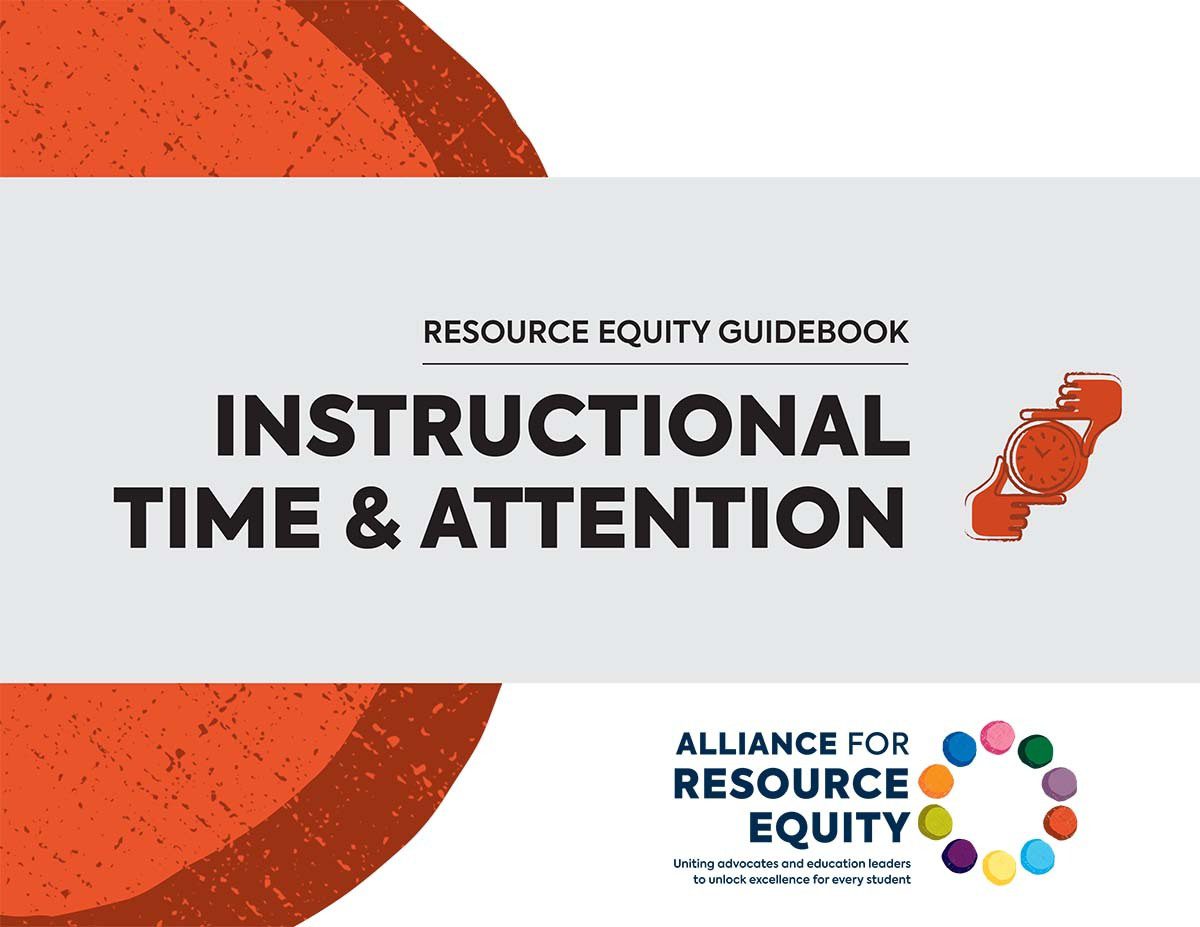 RESOURCE EQUITY GUIDEBOOK

INSTRUCTIONAL TIME & ATTENTION

ALLIANCE FOR RESOURCE EQUITY

Uniting advocates and education leaders to unlock excellence for every student